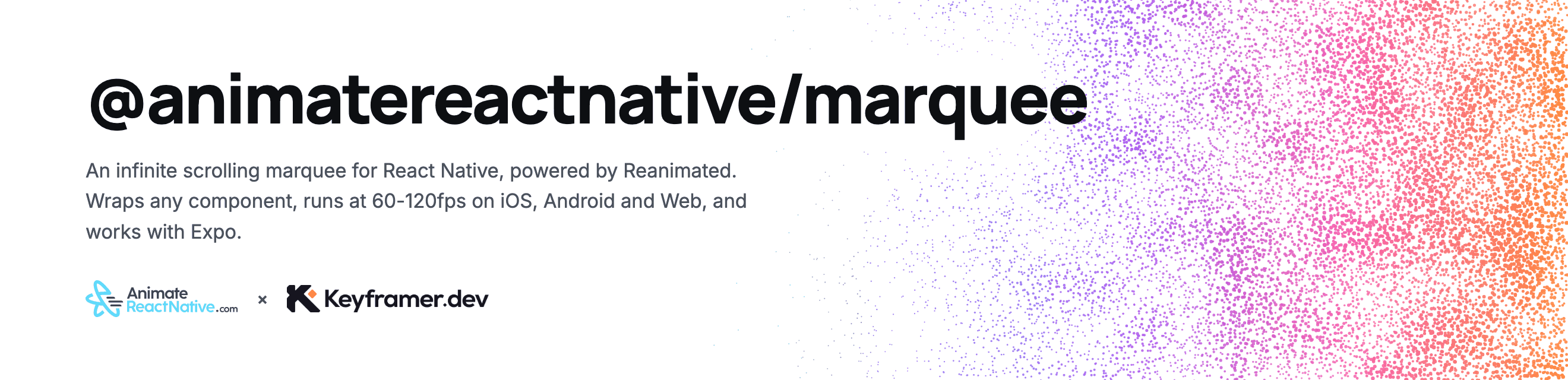 @animatereactnative/marquee

An infinite scrolling marquee for React Native, powered by Reanimated. Wraps any component, runs at 60-120fps on iOS, Android and Web, and works with Expo.

Animate ReactNative.com × Keyframer.dev